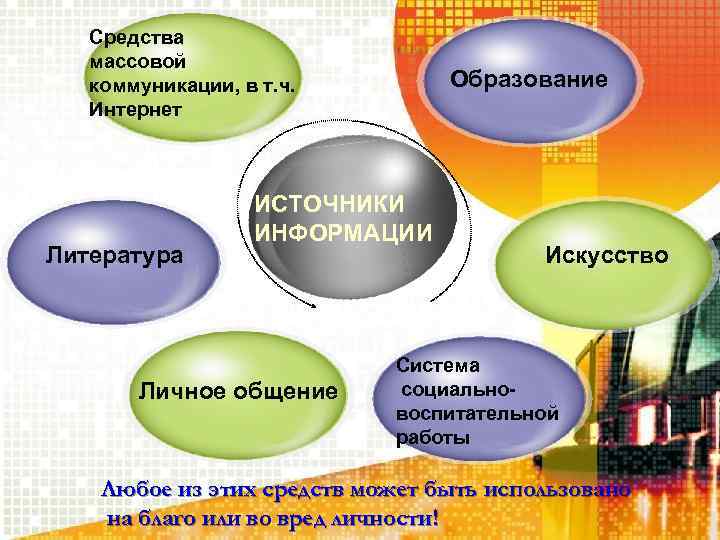 Средства массовой коммуникации, в т.ч. Интернет

Образование

ИСТОЧНИКИ ИНФОРМАЦИИ

Литература

Искусство

Личное общение

Система социально-воспитательной работы

Любое из этих средств может быть использовано на благо или во вред личности!